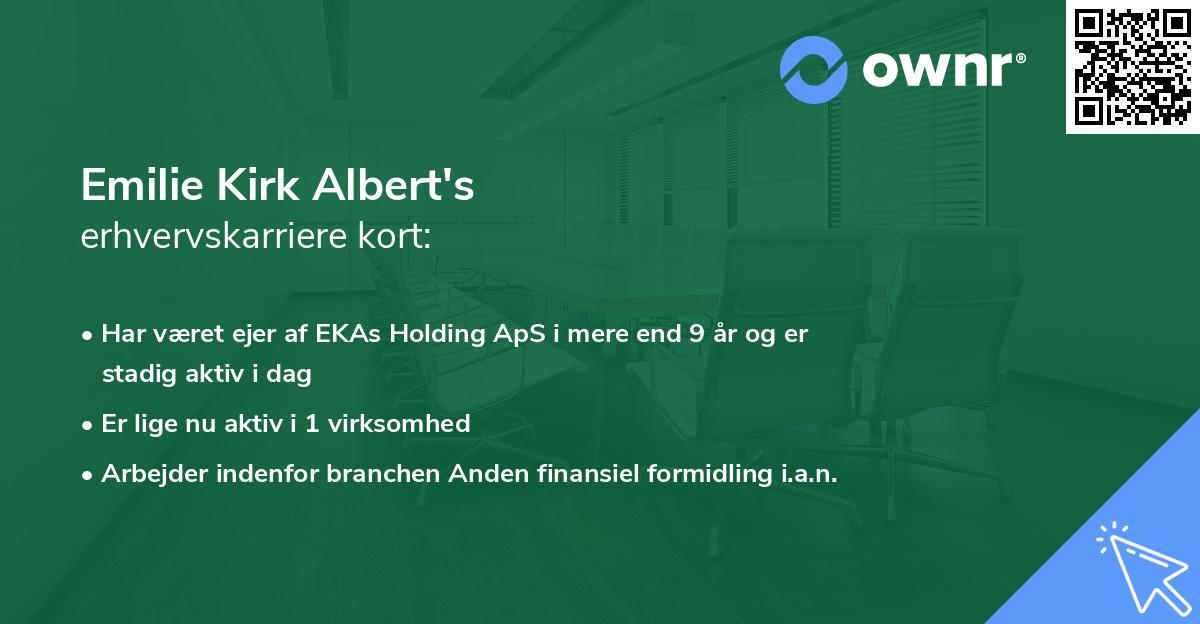 ownr®

Emilie Kirk Albert's
erhvervskarriere kort:

• Har været ejer af EKAs Holding ApS i mere end 9 år og er stadig aktiv i dag
• Er lige nu aktiv i 1 virksomhed
• Arbejder indenfor branchen Anden finansiel formidling i.a.n.